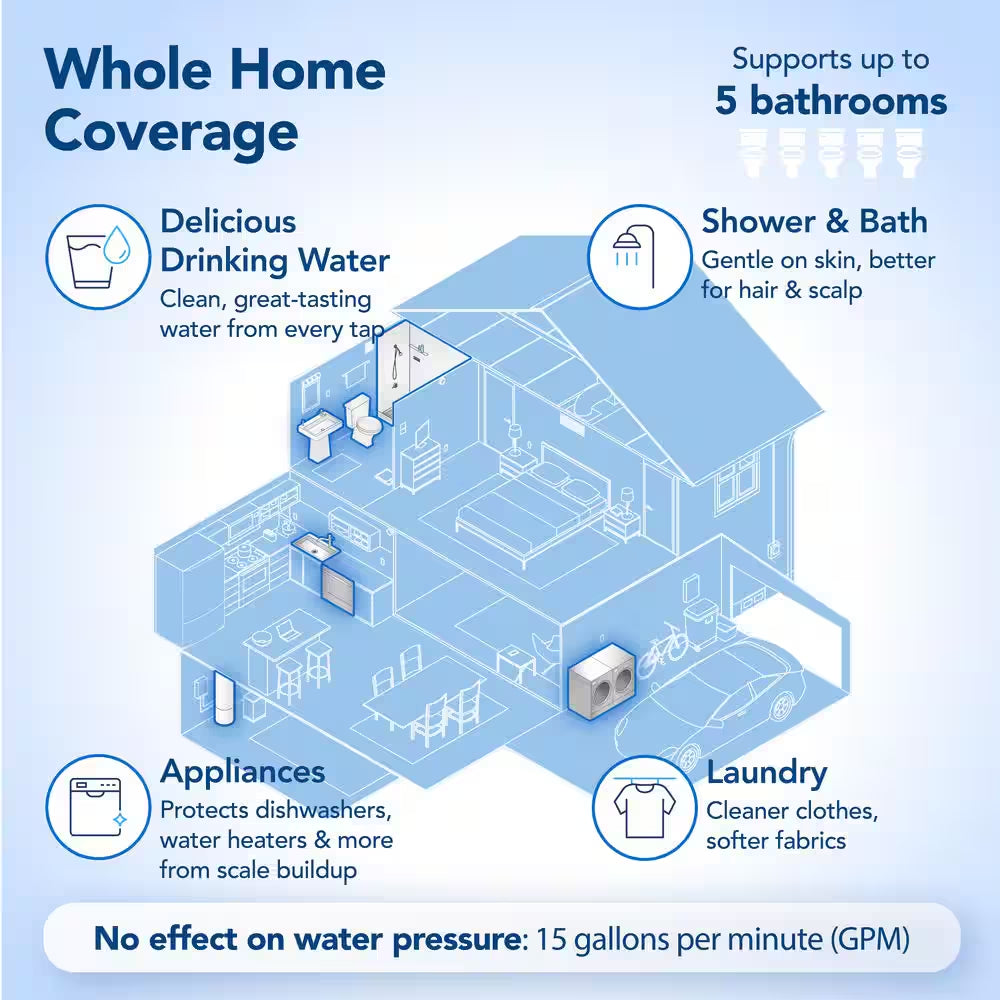 Whole Home Coverage

Supports up to
5 bathrooms

Delicious Drinking Water
Clean, great-tasting water from every tap

Shower & Bath
Gentle on skin, better for hair & scalp

Appliances
Protects dishwashers, water heaters & more from scale buildup

Laundry
Cleaner clothes, softer fabrics

No effect on water pressure: 15 gallons per minute (GPM)